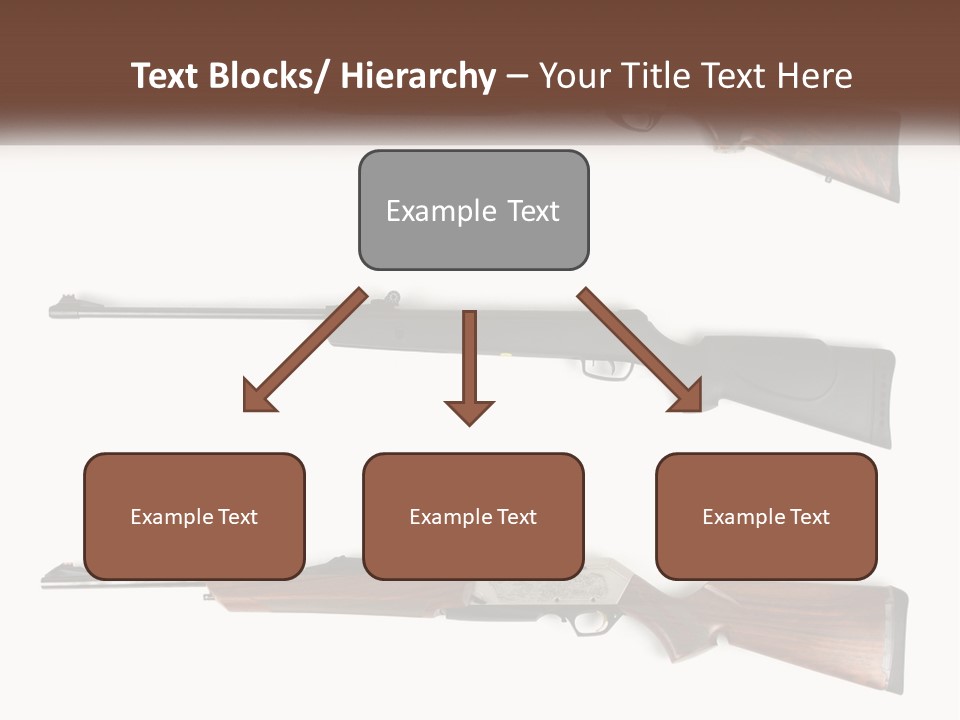 Text Blocks/ Hierarchy – Your Title Text Here

Example Text

Example Text

Example Text

Example Text